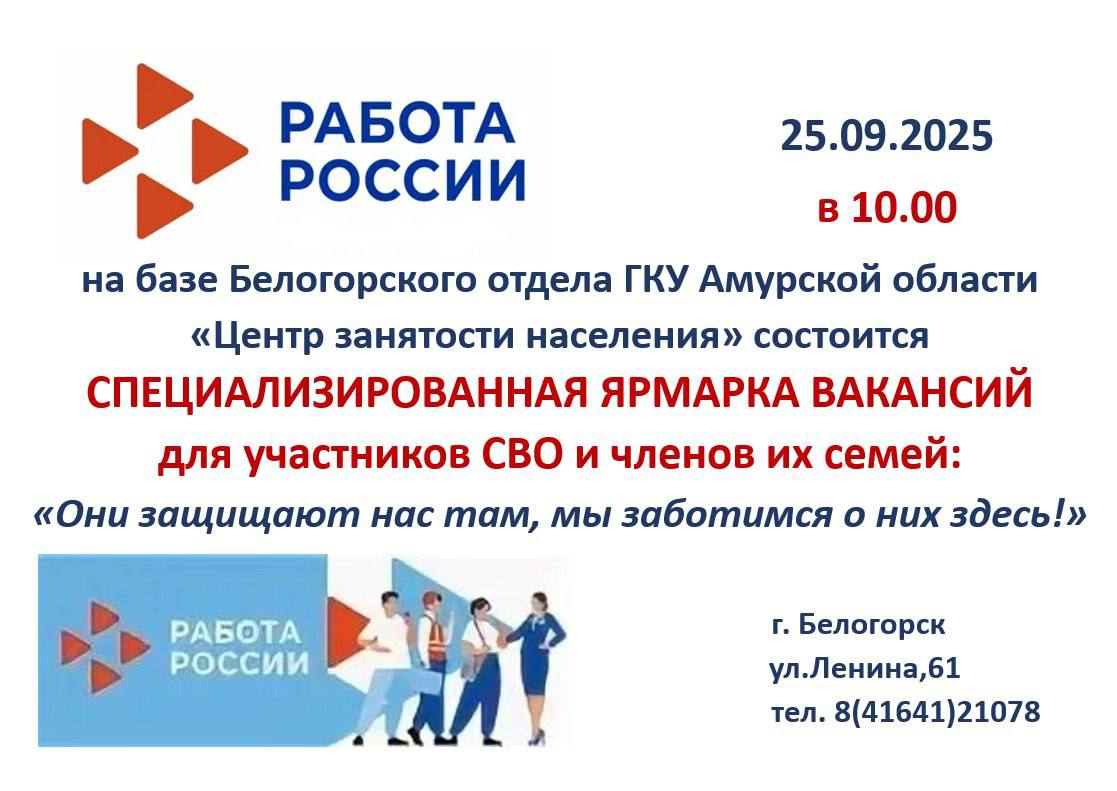 РАБОТА РОССИИ

25.09.2025
в 10.00

на базе Белогорского отдела ГКУ Амурской области «Центр занятости населения» состоится
СПЕЦИАЛИЗИРОВАННАЯ ЯРМАРКА ВАКАНСИЙ
для участников СВО и членов их семей:
«Они защищают нас там, мы заботимся о них здесь!»

РАБОТА РОССИИ

г. Белогорск
ул.Ленина,61
тел. 8(41641)21078